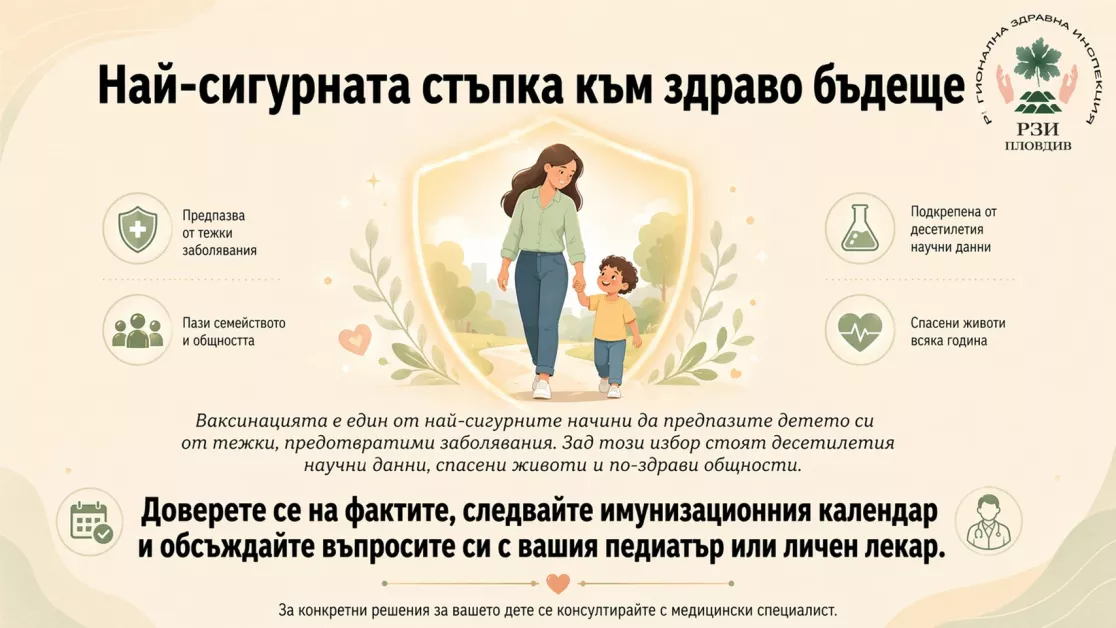 Най-сигурната стъпка към здраво бъдеще

РЕГИОНАЛНА ЗДРАВНА ИНСПЕКЦИЯ
РЗИ
ПЛОВДИВ

Предпазва от тежки заболявания

Пази семейството и общността

Подкрепена от десетилетия научни данни

Спасени животи всяка година

Ваксинацията е един от най-сигурните начини да предпазите детето си от тежки, предотвратими заболявания. Зад този избор стоят десетилетия научни данни, спасени животи и по-здрави общности.

Доверете се на фактите, следвайте имунизационния календар и обсъждайте въпросите си с вашия педиатър или личен лекар.

За конкретни решения за вашето дете се консултирайте с медицински специалист.